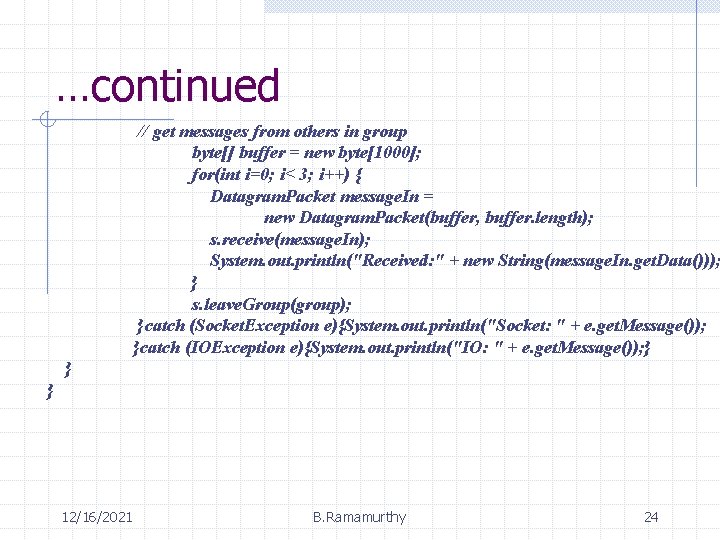 …continued

// get messages from others in group
byte[] buffer = new byte[1000];
for(int i=0; i< 3; i++) {
DatagramPacket messageIn =
new DatagramPacket(buffer, buffer.length);
s.receive(messageIn);
System.out.println("Received:" + new String(messageIn.getData()));
}
s.leaveGroup(group);
}catch (SocketException e){System.out.println("Socket: " + e.getMessage());
}catch (IOException e){System.out.println("IO: " + e.getMessage());}
}
}

12/16/2021 B.Ramamurthy 24